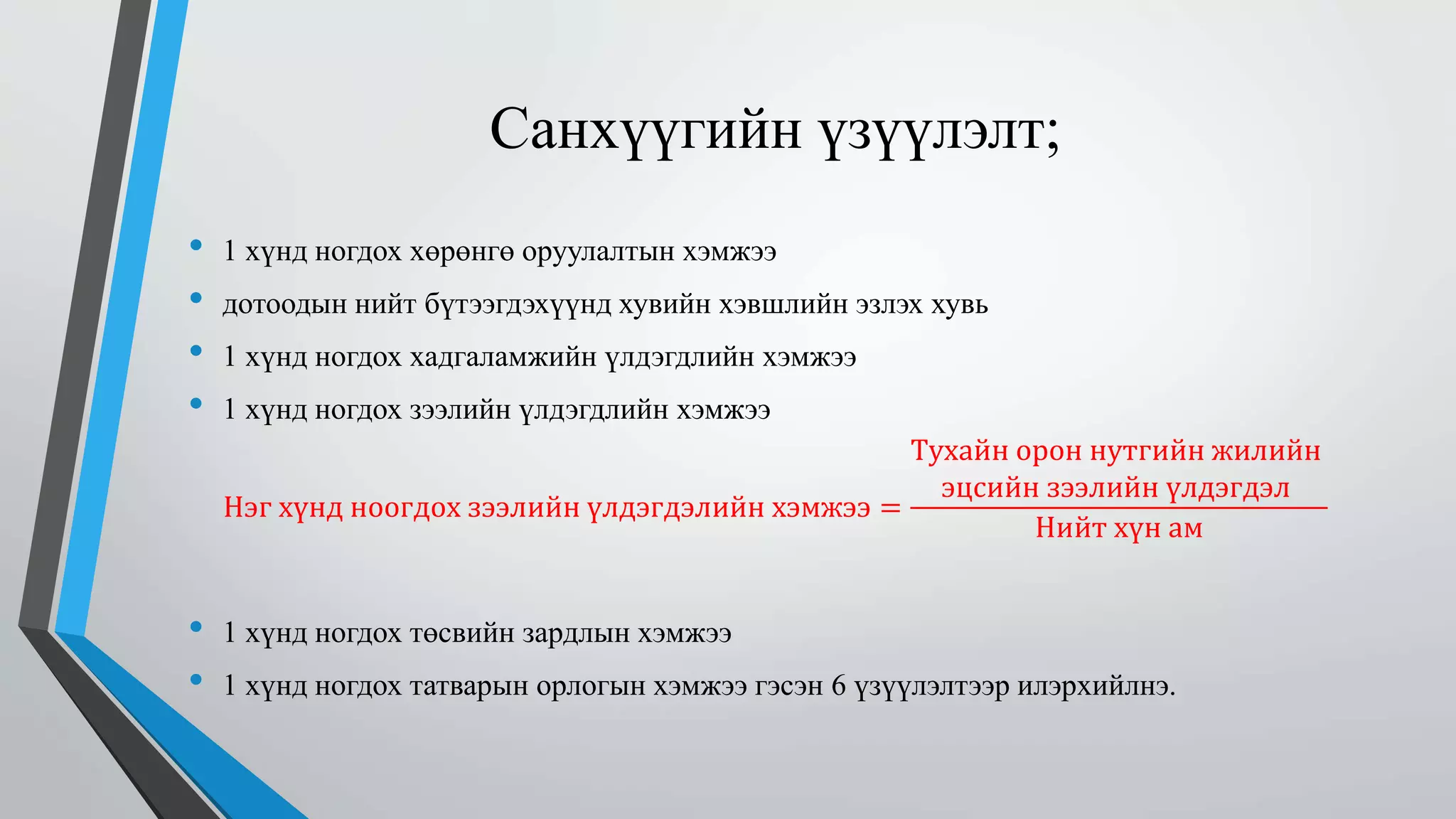 Санхүүгийн үзүүлэлт;

• 1 хүнд ногдох хөрөнгө оруулалтын хэмжээ
• дотоодын нийт бүтээгдэхүүнд хувийн хэвшлийн эзлэх хувь
• 1 хүнд ногдох хадгаламжийн үлдэгдлийн хэмжээ
• 1 хүнд ногдох зээлийн үлдэгдлийн хэмжээ

$\text{Нэг хүнд ноогдох зээлийн үлдэгдэлийн хэмжээ} = \frac{\text{Тухайн орон нутгийн жилийн эцсийн зээлийн үлдэгдэл}}{\text{Нийт хүн ам}}$

• 1 хүнд ногдох төсвийн зардлын хэмжээ
• 1 хүнд ногдох татварын орлогын хэмжээ гэсэн 6 үзүүлэлтээр илэрхийлнэ.